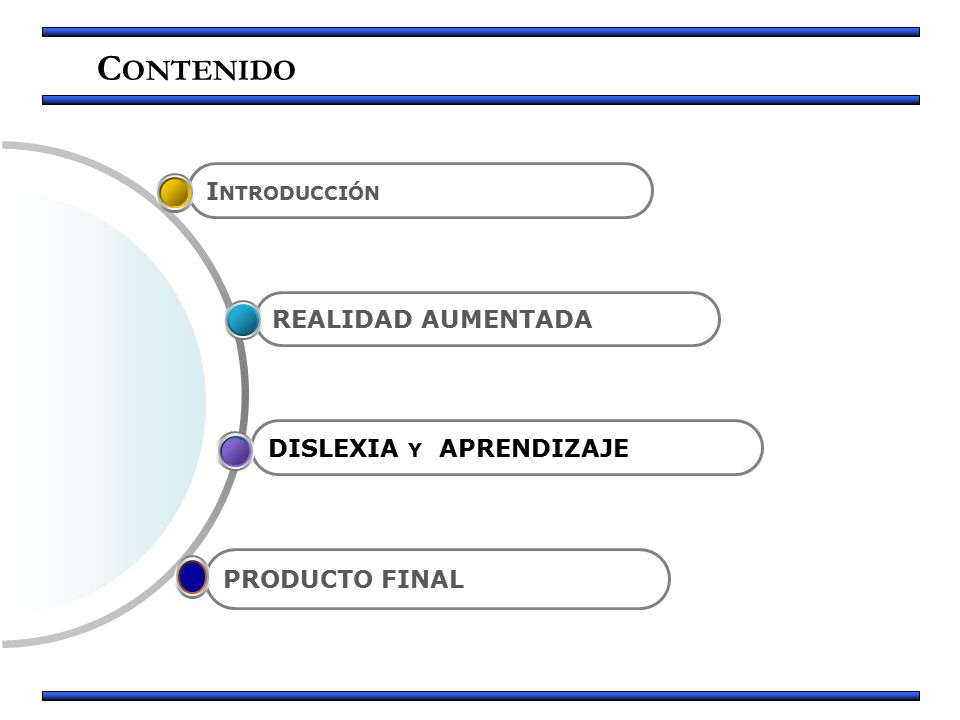 CONTENIDO

INTRODUCCIÓN

REALIDAD AUMENTADA

DISLEXIA Y APRENDIZAJE

PRODUCTO FINAL